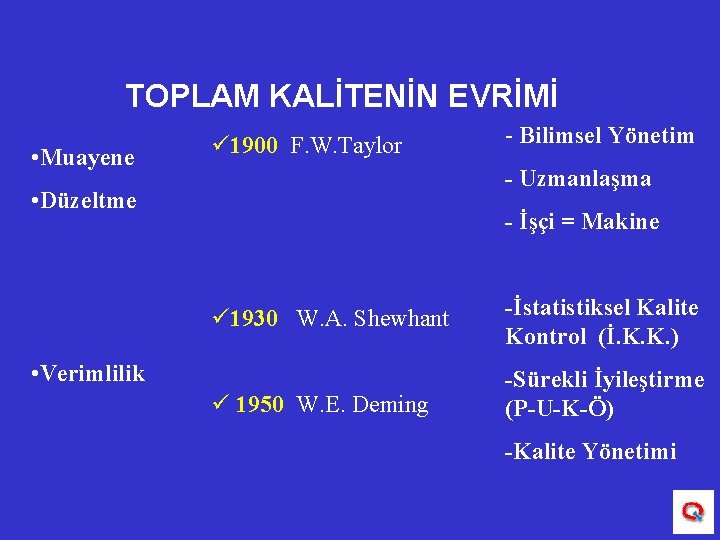 TOPLAM KALİTENİN EVRİMİ

•Muayene

•Düzeltme

•Verimlilik

✓1900 F.W.Taylor

✓1930 W.A. Shewhant

✓ 1950 W.E. Deming

- Bilimsel Yönetim

- Uzmanlaşma

- İşçi = Makine

-İstatistiksel Kalite Kontrol (İ.K.K.)

-Sürekli İyileştirme (P-U-K-Ö)

-Kalite Yönetimi